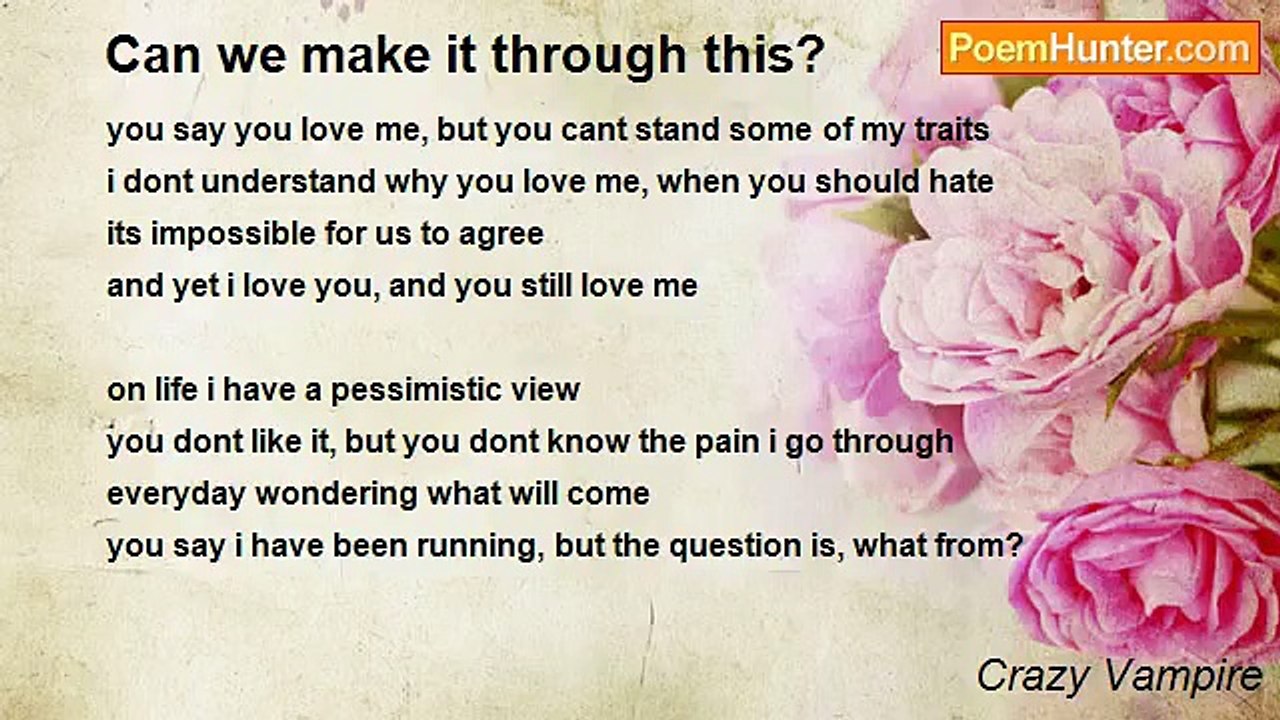 Can we make it through this?

PoemHunter.com

you say you love me, but you cant stand some of my traits
i dont understand why you love me, when you should hate
its impossible for us to agree
and yet i love you, and you still love me

on life i have a pessimistic view
you dont like it, but you dont know the pain i go through
everyday wondering what will come
you say i have been running, but the question is, what from?

Crazy Vampire